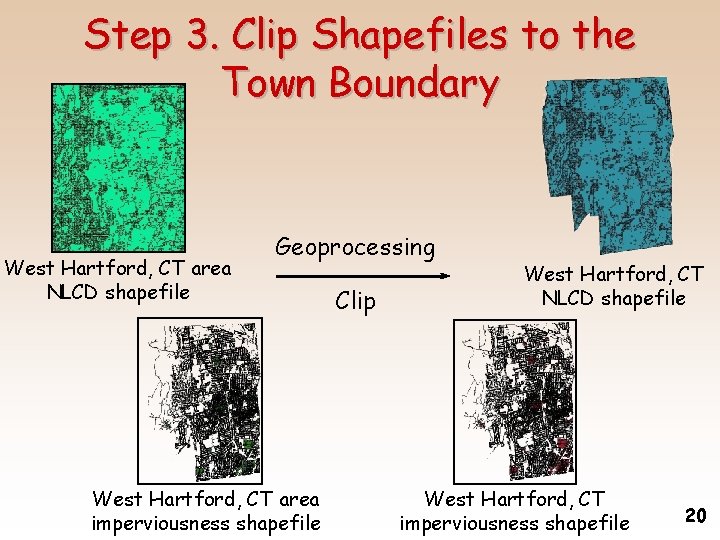 Step 3. Clip Shapefiles to the Town Boundary

West Hartford, CT area NLCD shapefile

Geoprocessing

Clip

West Hartford, CT NLCD shapefile

West Hartford, CT area imperviousness shapefile

West Hartford, CT imperviousness shapefile

20